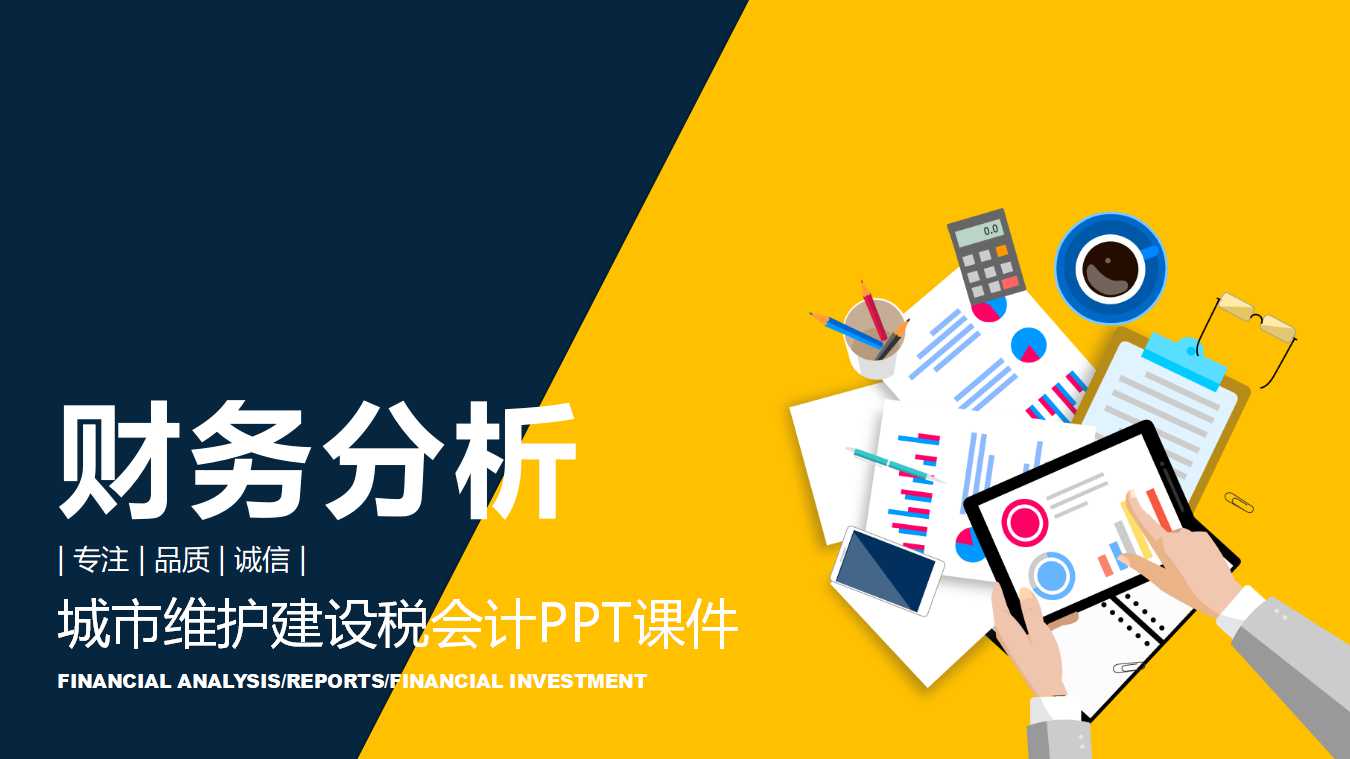 财务分析

| 专注 | 品质 | 诚信 |

城市维护建设税会计PPT课件

FINANCIAL ANALYSIS/REPORTS/FINANCIAL INVESTMENT

0.0